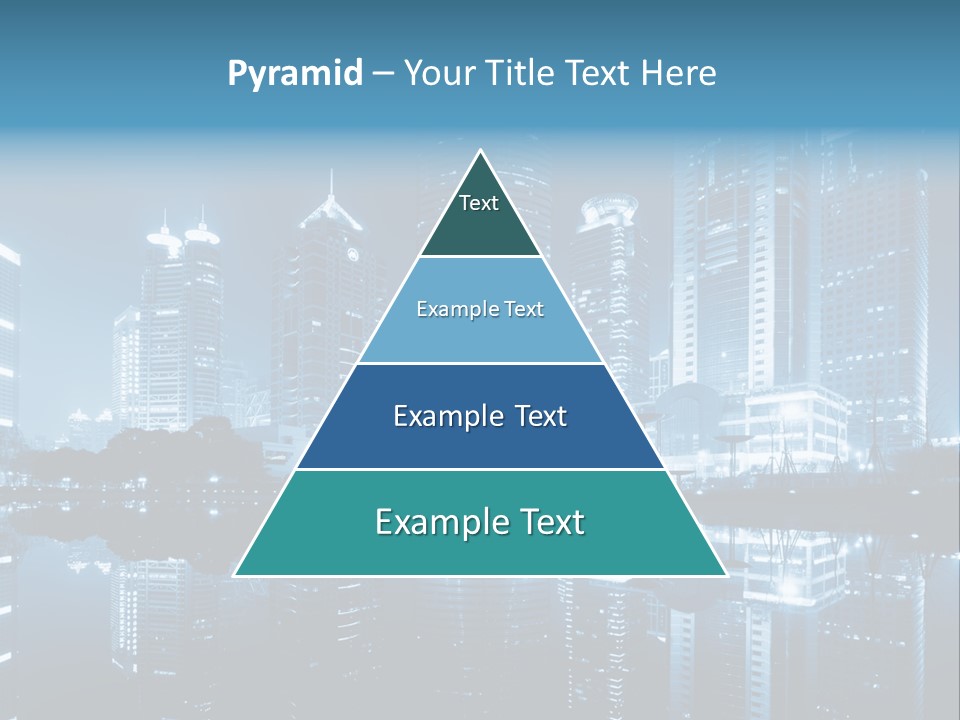 Pyramid – Your Title Text Here

Text

Example Text

Example Text

Example Text